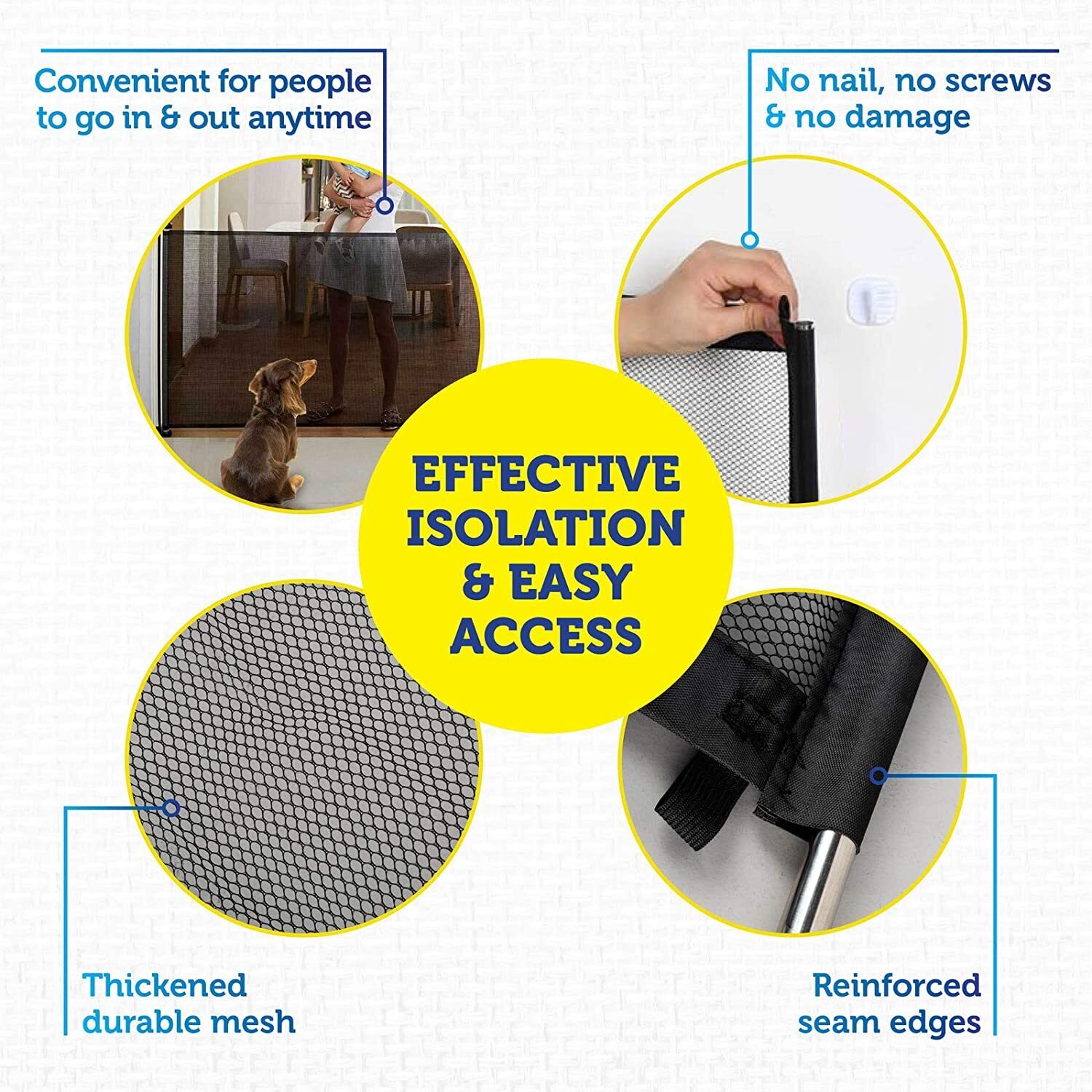 Convenient for people to go in & out anytime

No nail, no screws & no damage

EFFECTIVE ISOLATION & EASY ACCESS

Thickened durable mesh

Reinforced seam edges